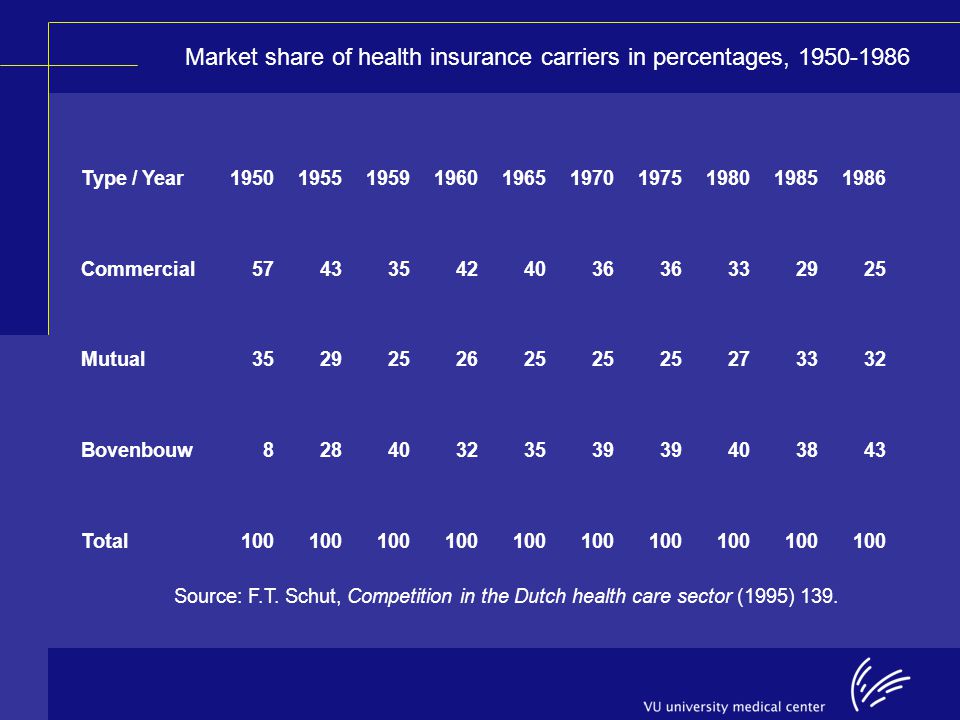 Market share of health insurance carriers in percentages, 1950-1986

| Type / Year | 1950 | 1955 | 1959 | 1960 | 1965 | 1970 | 1975 | 1980 | 1985 | 1986 |
|---|---|---|---|---|---|---|---|---|---|---|
| Commercial | 57 | 43 | 35 | 42 | 40 | 36 | 36 | 33 | 29 | 25 |
| Mutual | 35 | 29 | 25 | 26 | 25 | 25 | 25 | 27 | 33 | 32 |
| Bovenbouw | 8 | 28 | 40 | 32 | 35 | 39 | 39 | 40 | 38 | 43 |
| Total | 100 | 100 | 100 | 100 | 100 | 100 | 100 | 100 | 100 | 100 |

Source: F.T. Schut, Competition in the Dutch health care sector (1995) 139.

VU university medical center